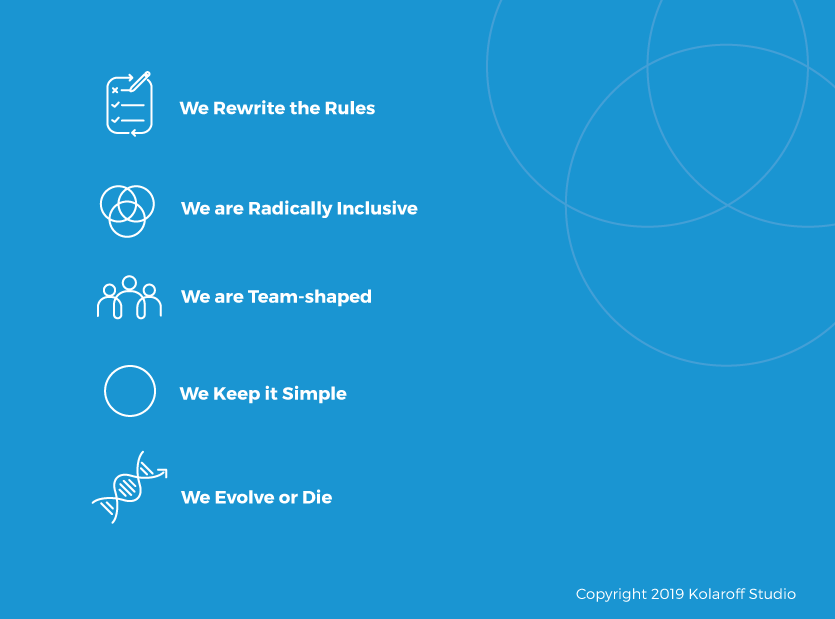 We Rewrite the Rules

We are Radically Inclusive

We are Team-shaped

We Keep it Simple

We Evolve or Die

Copyright 2019 Kolaroff Studio